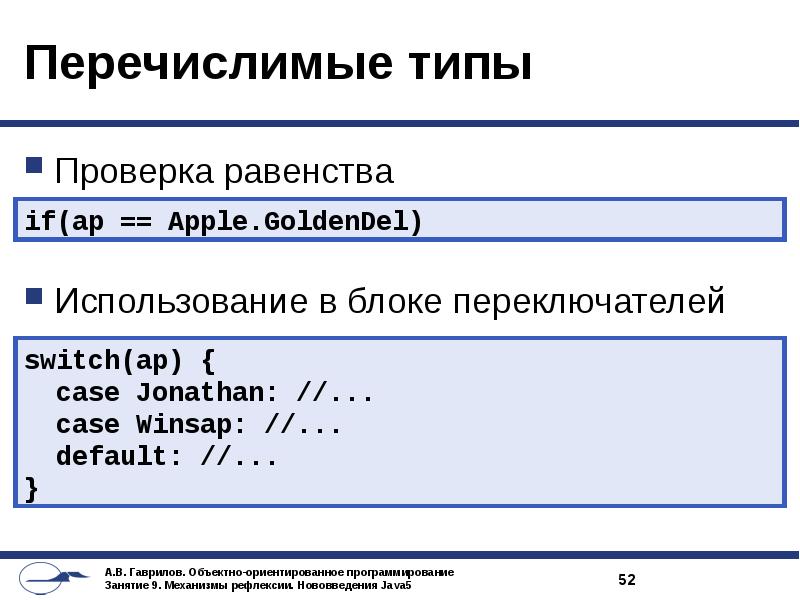 Перечислимые типы

Проверка равенства

if(ap == Apple.GoldenDel)

Использование в блоке переключателей

switch(ap) {
  case Jonathan: //...
  case Winsap: //...
  default: //...
}

А.В. Гаврилов. Объектно-ориентированное программирование
Занятие 9. Механизмы рефлексии. Нововведения Java5

52